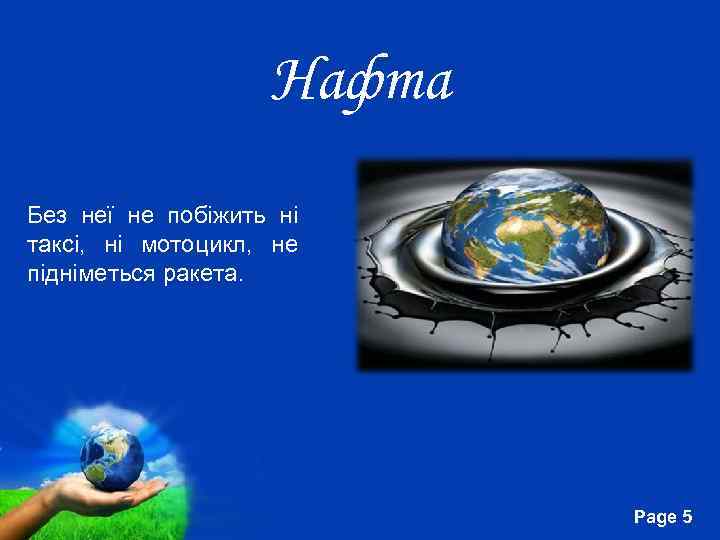 Нафта

Без неї не побіжить ні таксі, ні мотоцикл, не підніметься ракета.

Page 5